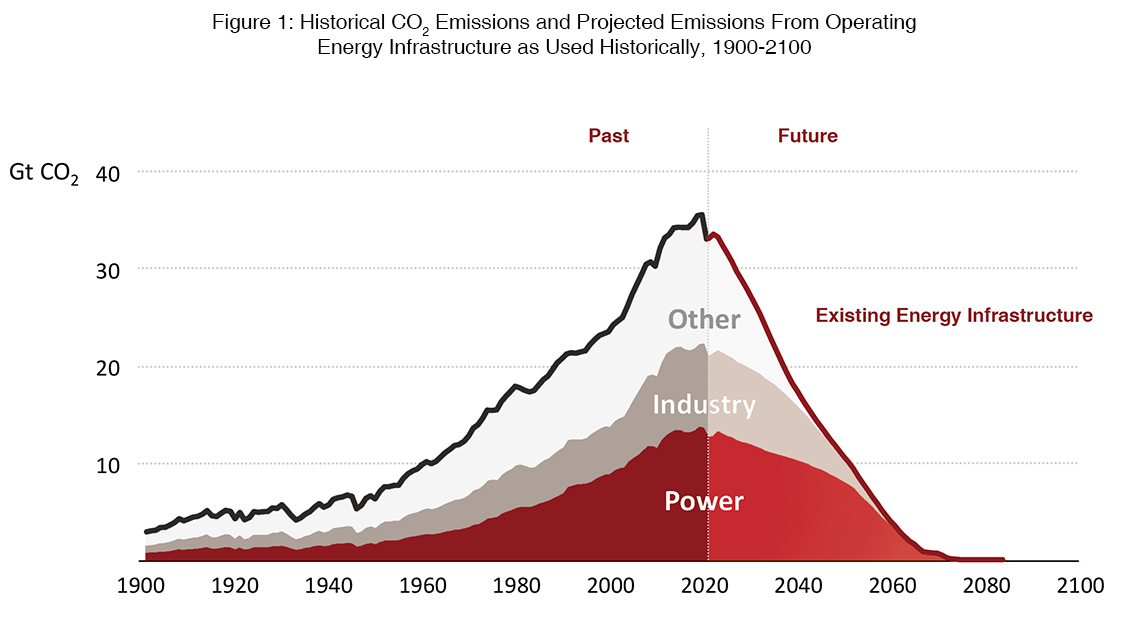 Figure 1: Historical $CO_2$ Emissions and Projected Emissions From Operating Energy Infrastructure as Used Historically, 1900-2100

Past

Future

Gt $CO_2$

40

30

20

10

Other

Industry

Power

Existing Energy Infrastructure

1900 1920 1940 1960 1980 2000 2020 2040 2060 2080 2100